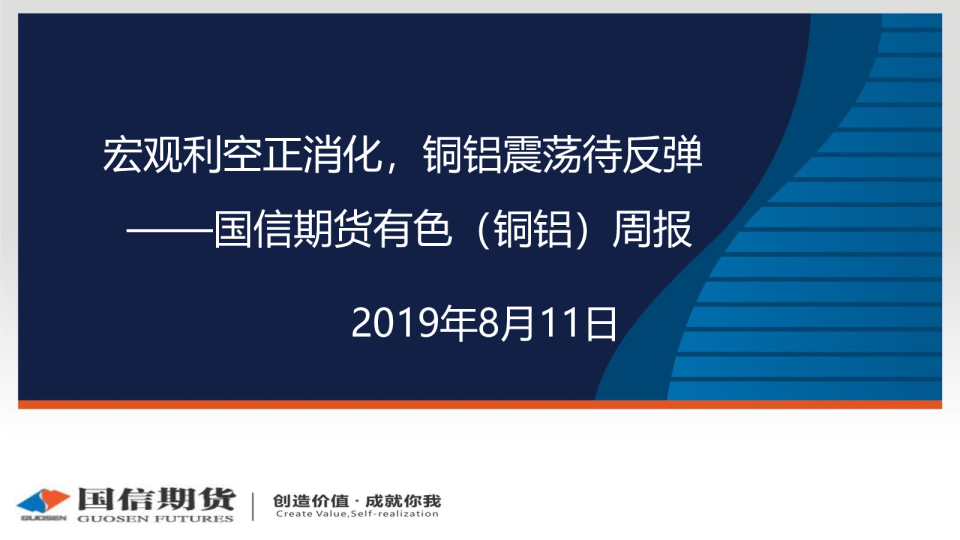 宏观利空正消化，铜铝震荡待反弹
——国信期货有色（铜铝）周报

2019年8月11日

GUOSEN 国信期货 GUOSEN FUTURES

创造价值 · 成就你我
Create Value,Self-realization